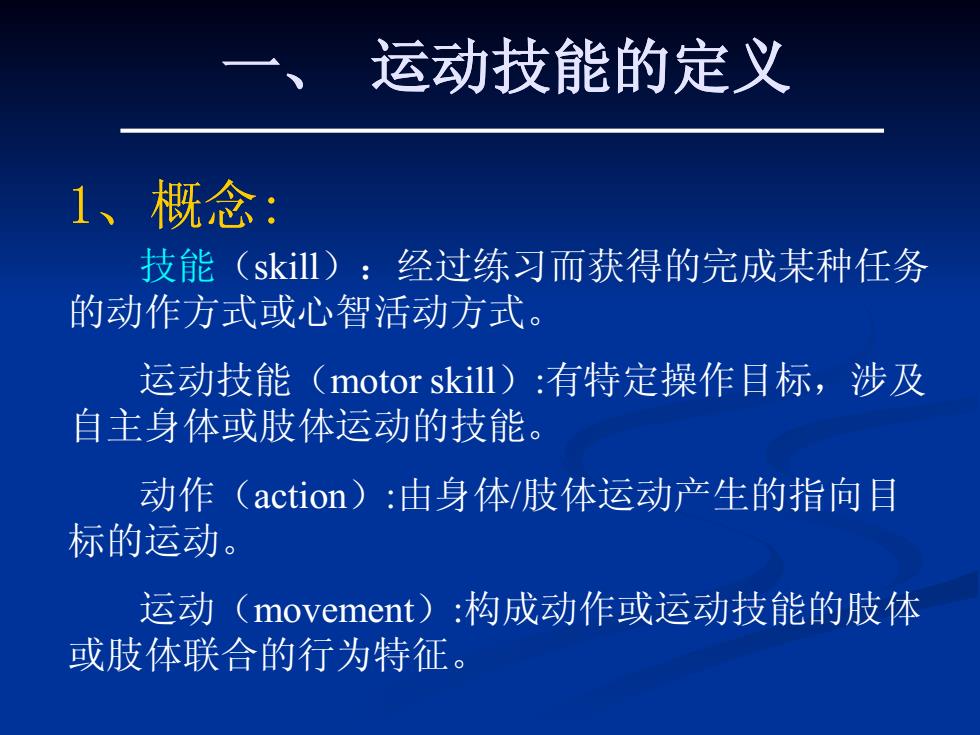 一、 运动技能的定义

1、概念:

技能（skill）：经过练习而获得的完成某种任务的动作方式或心智活动方式。

运动技能（motor skill）:有特定操作目标，涉及自主身体或肢体运动的技能。

动作（action）:由身体/肢体运动产生的指向目标的运动。

运动（movement）:构成动作或运动技能的肢体或肢体联合的行为特征。